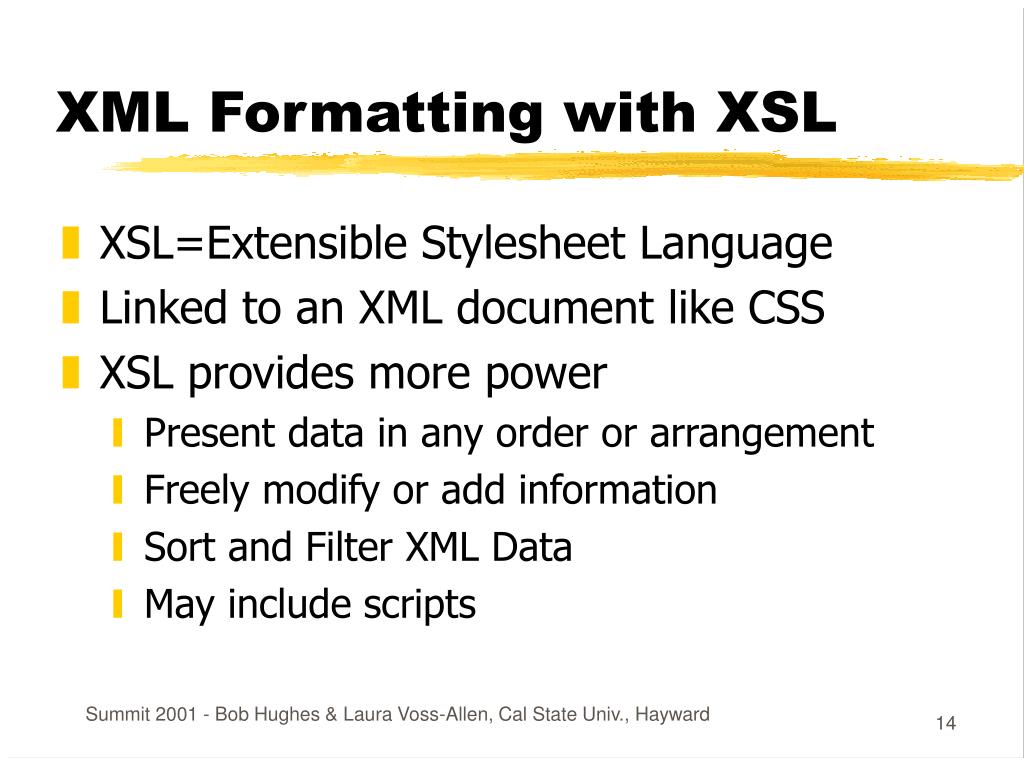 XML Formatting with XSL

XSL=Extensible Stylesheet Language
Linked to an XML document like CSS
XSL provides more power
Present data in any order or arrangement
Freely modify or add information
Sort and Filter XML Data
May include scripts

Summit 2001 - Bob Hughes & Laura Voss-Allen, Cal State Univ., Hayward

14